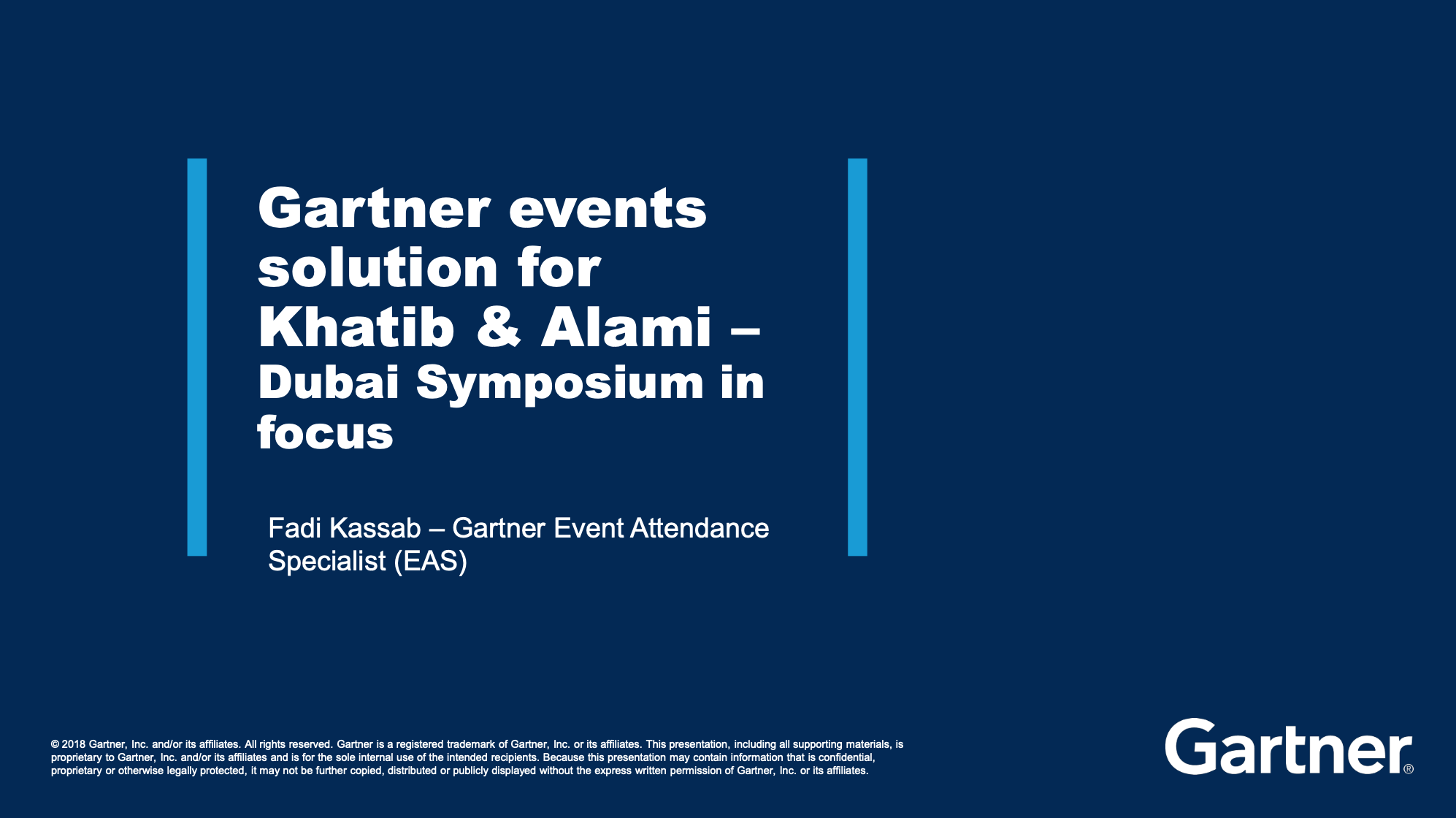 Gartner events solution for Khatib & Alami – Dubai Symposium in focus

Fadi Kassab – Gartner Event Attendance Specialist (EAS)

© 2018 Gartner, Inc. and/or its affiliates. All rights reserved. Gartner is a registered trademark of Gartner, Inc. or its affiliates. This presentation, including all supporting materials, is proprietary to Gartner, Inc. and/or its affiliates and is for the sole internal use of the intended recipients. Because this presentation may contain information that is confidential, proprietary or otherwise legally protected, it may not be further copied, distributed or publicly displayed without the express written permission of Gartner, Inc. or its affiliates.

Gartner®